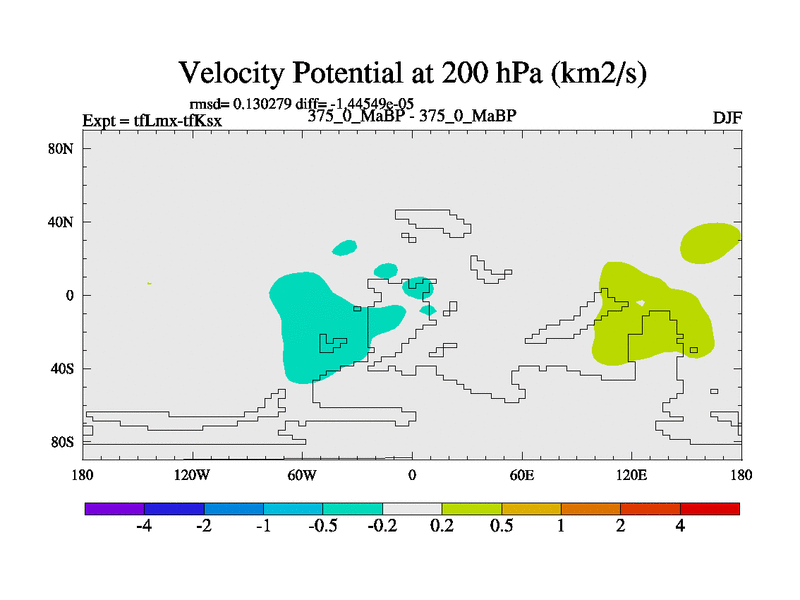 Velocity Potential at 200 hPa (km2/s)

rmsd= 0.130279 diff= -1.44549e-05

Expt = tfLmx-tfKsx

375_0_MaBP - 375_0_MaBP

DJF

80N
40N
0
40S
80S

180
120W
60W
0
60E
120E
180

-4
-2
-1
-0.5
-0.2
0.2
0.5
1
2
4